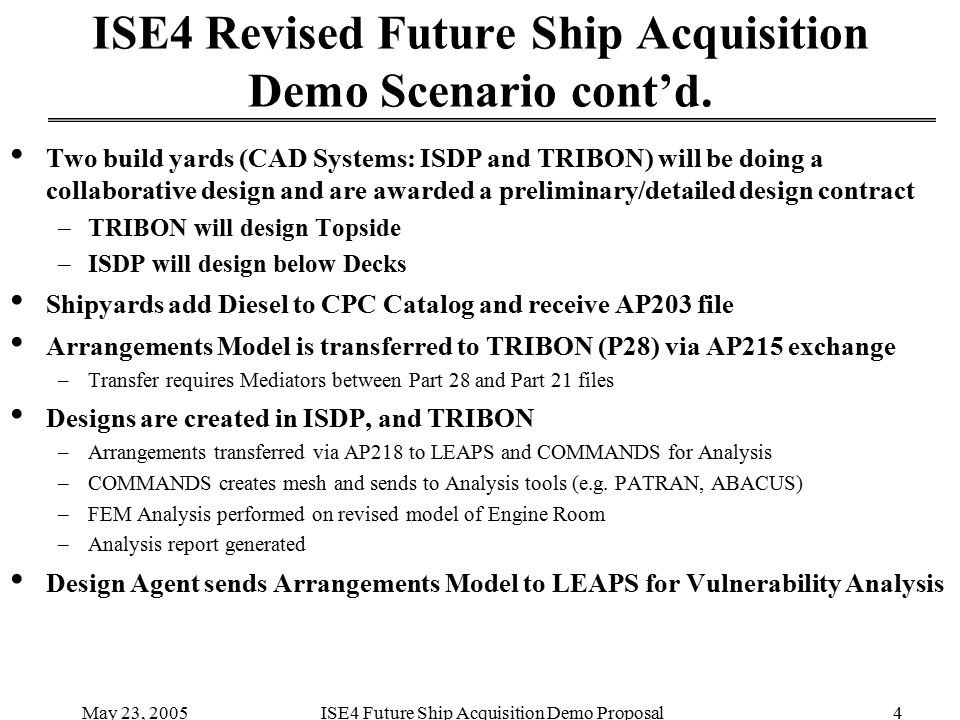 ISE4 Revised Future Ship Acquisition Demo Scenario cont’d.

• Two build yards (CAD Systems: ISDP and TRIBON) will be doing a collaborative design and are awarded a preliminary/detailed design contract
– TRIBON will design Topside
– ISDP will design below Decks

• Shipyards add Diesel to CPC Catalog and receive AP203 file

• Arrangements Model is transferred to TRIBON (P28) via AP215 exchange
– Transfer requires Mediators between Part 28 and Part 21 files

• Designs are created in ISDP, and TRIBON
– Arrangements transferred via AP218 to LEAPS and COMMANDS for Analysis
– COMMANDS creates mesh and sends to Analysis tools (e.g. PATRAN, ABACUS)
– FEM Analysis performed on revised model of Engine Room
– Analysis report generated

• Design Agent sends Arrangements Model to LEAPS for Vulnerability Analysis

May 23, 2005 ISE4 Future Ship Acquisition Demo Proposal 4